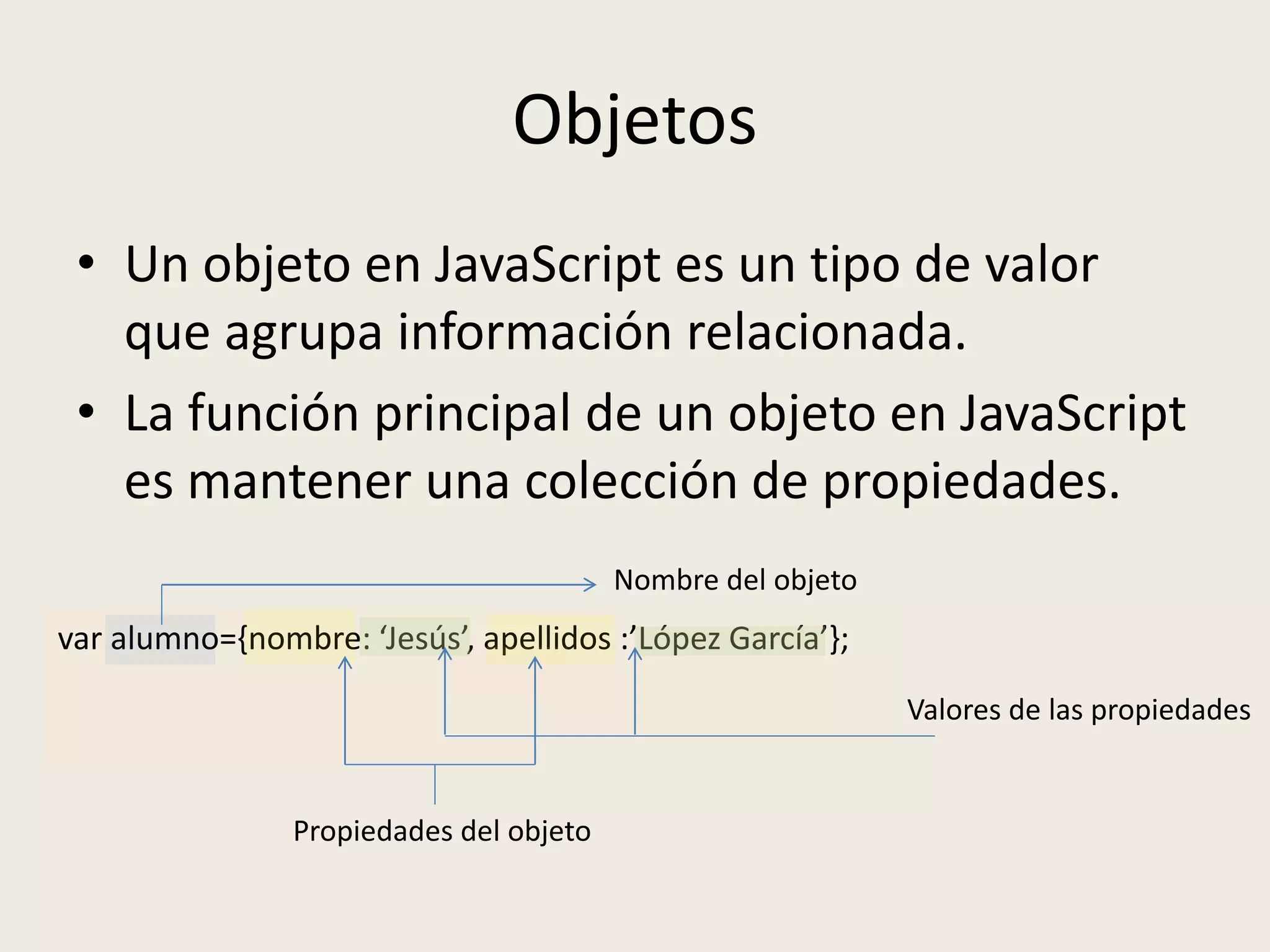 Objetos

• Un objeto en JavaScript es un tipo de valor que agrupa información relacionada.
• La función principal de un objeto en JavaScript es mantener una colección de propiedades.

Nombre del objeto

var alumno={nombre: ‘Jesús’, apellidos :’López García’};

Valores de las propiedades

Propiedades del objeto